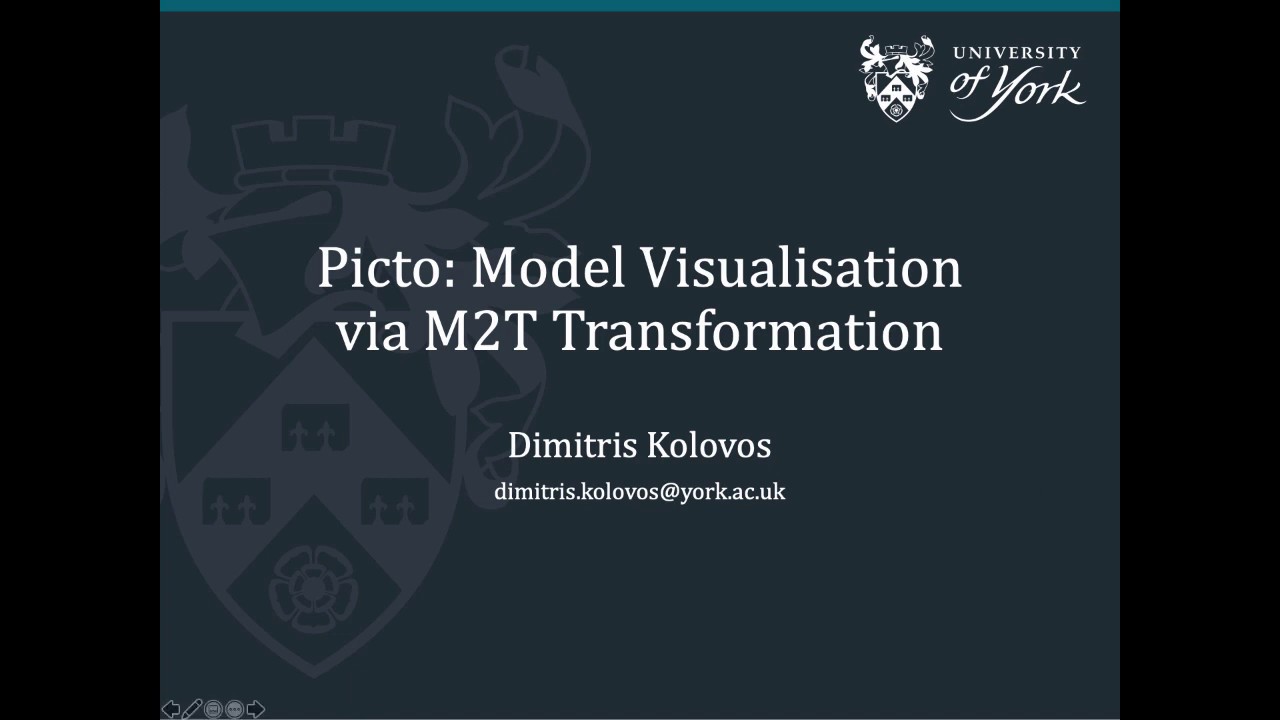 UNIVERSITY of York

Picto: Model Visualisation via M2T Transformation

Dimitris Kolovos

dimitris.kolovos@york.ac.uk